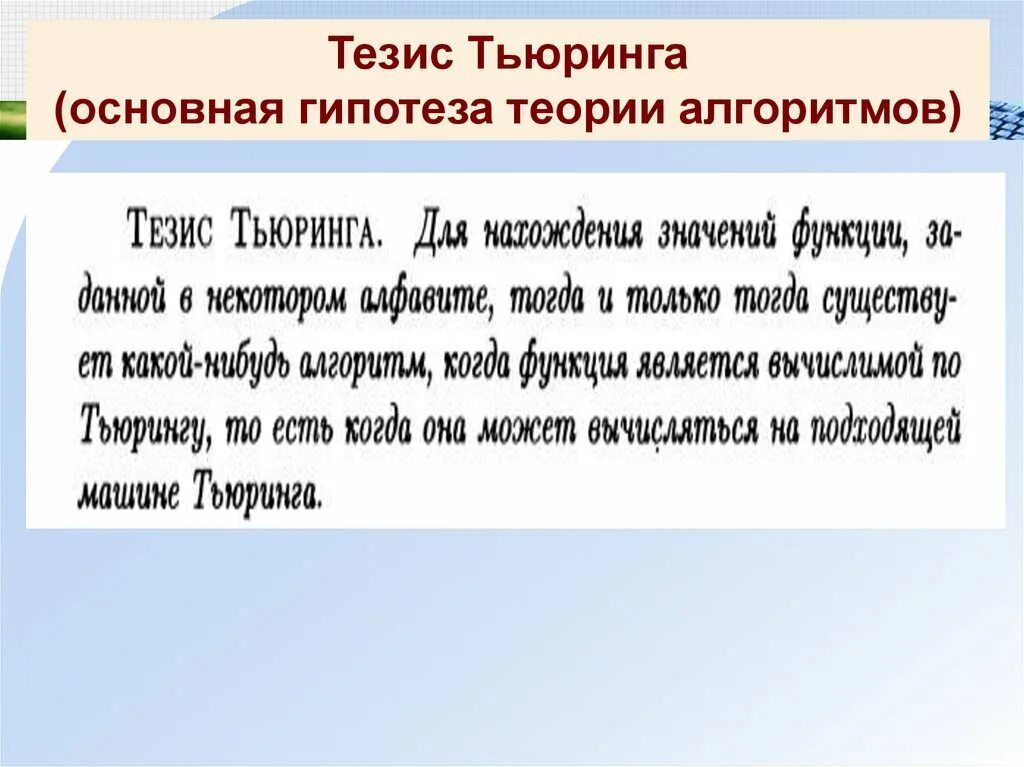 Тезис Тьюринга
(основная гипотеза теории алгоритмов)

Тезис Тьюринга. Для нахождения значений функции, заданной в некотором алфавите, тогда и только тогда существует какой-нибудь алгоритм, когда функция является вычислимой по Тьюрингу, то есть когда она может вычисляться на подходящей машине Тьюринга.